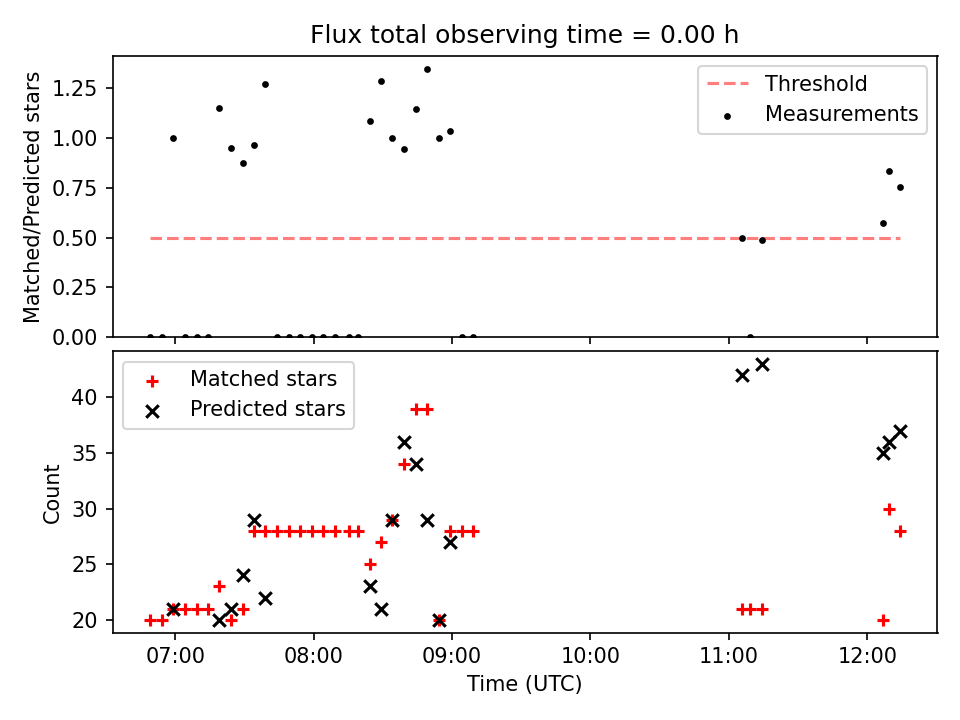 Flux total observing time = 0.00 h

Matched/Predicted stars

1.25
1.00
0.75
0.50
0.25
0.00

Threshold
Measurements

Count

40
35
30
25
20

Matched stars
Predicted stars

07:00
08:00
09:00
10:00
11:00
12:00

Time (UTC)